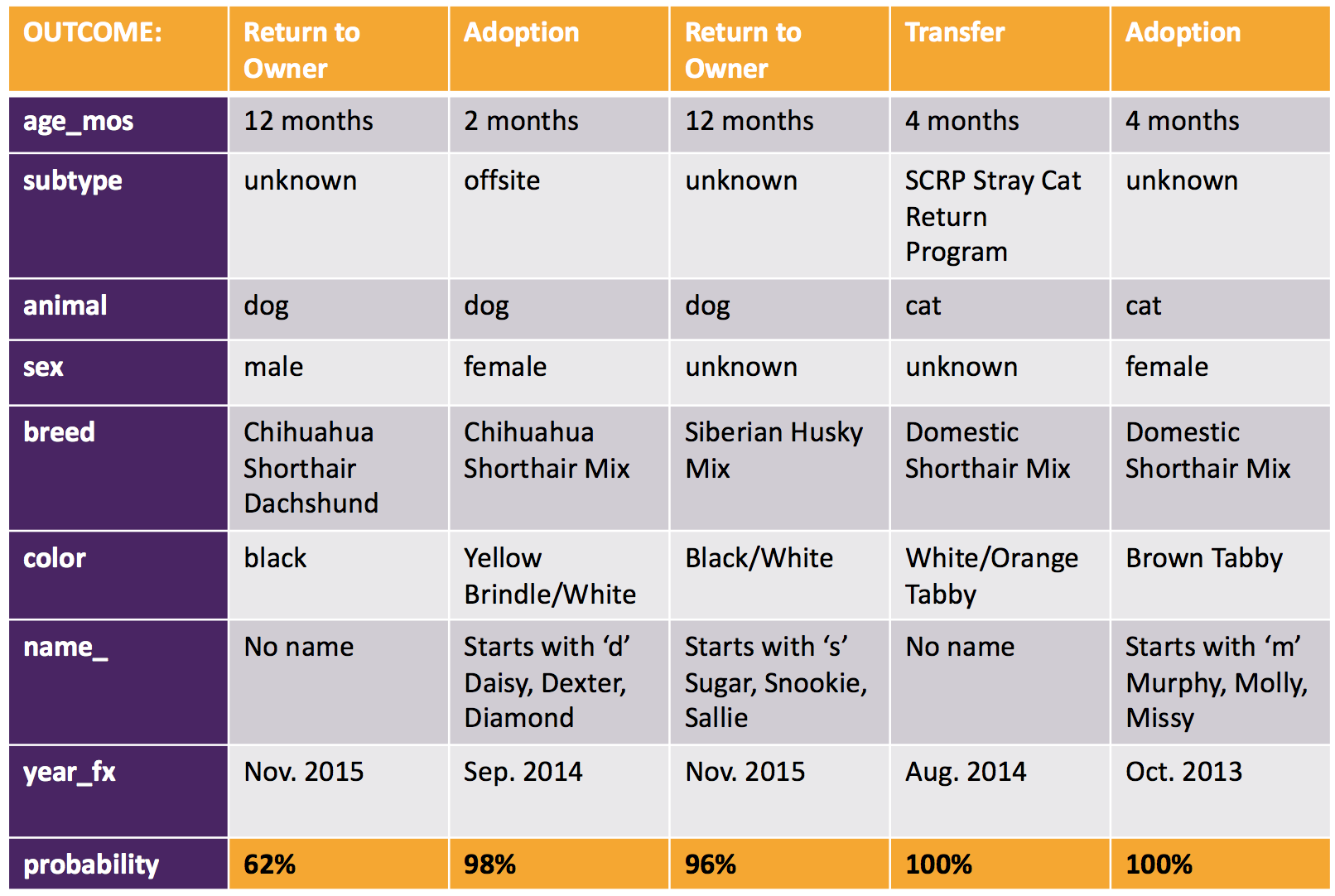 | OUTCOME: | Return to Owner | Adoption | Return to Owner | Transfer | Adoption |
|---|---|---|---|---|---|
| age_mos | 12 months | 2 months | 12 months | 4 months | 4 months |
| subtype | unknown | offsite | unknown | SCRP Stray Cat Return Program | unknown |
| animal | dog | dog | dog | cat | cat |
| sex | male | female | unknown | unknown | female |
| breed | Chihuahua Shorthair Dachshund | Chihuahua Shorthair Mix | Siberian Husky Mix | Domestic Shorthair Mix | Domestic Shorthair Mix |
| color | black | Yellow Brindle/White | Black/White | White/Orange Tabby | Brown Tabby |
| name_ | No name | Starts with ‘d’ Daisy, Dexter, Diamond | Starts with ‘s’ Sugar, Snookie, Sallie | No name | Starts with ‘m’ Murphy, Molly, Missy |
| year_fx | Nov. 2015 | Sep. 2014 | Nov. 2015 | Aug. 2014 | Oct. 2013 |
| probability | 62% | 98% | 96% | 100% | 100% |